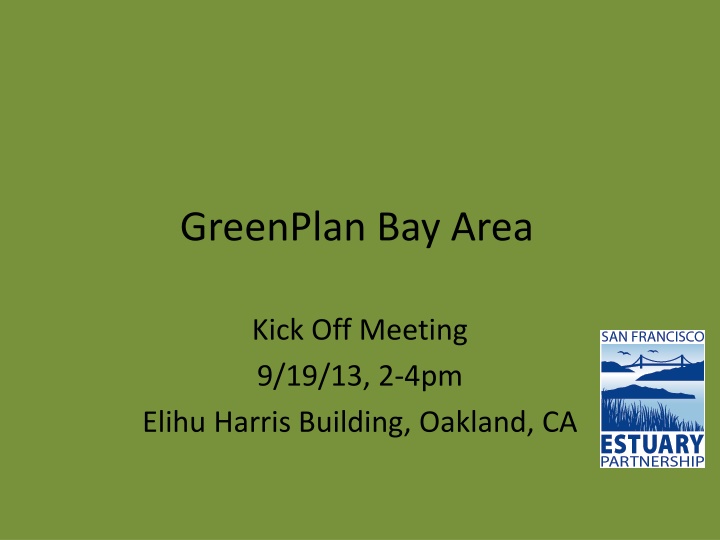 GreenPlan Bay Area

Kick Off Meeting
9/19/13, 2-4pm
Elihu Harris Building, Oakland, CA

SAN FRANCISCO
ESTUARY
PARTNERSHIP